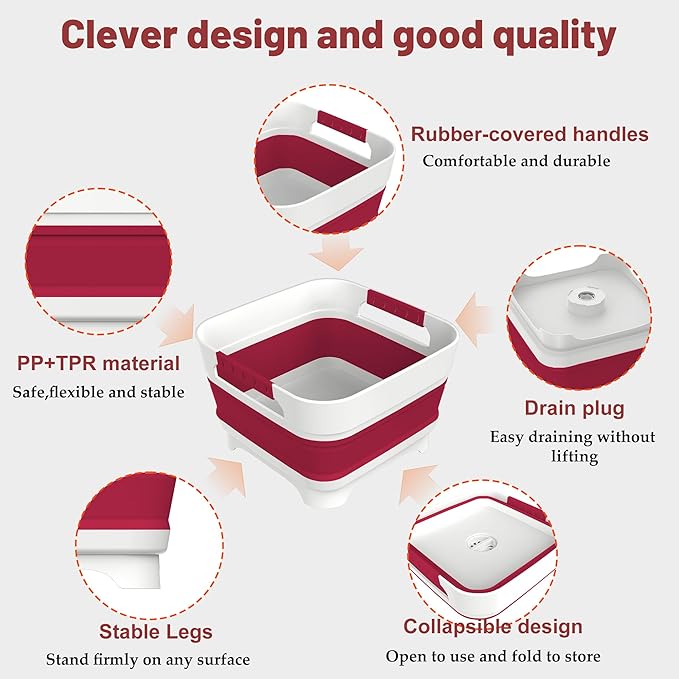 Clever design and good quality

Rubber-covered handles
Comfortable and durable

PP+TPR material
Safe,flexible and stable

Drain plug
Easy draining without lifting

Stable Legs
Stand firmly on any surface

Collapsible design
Open to use and fold to store